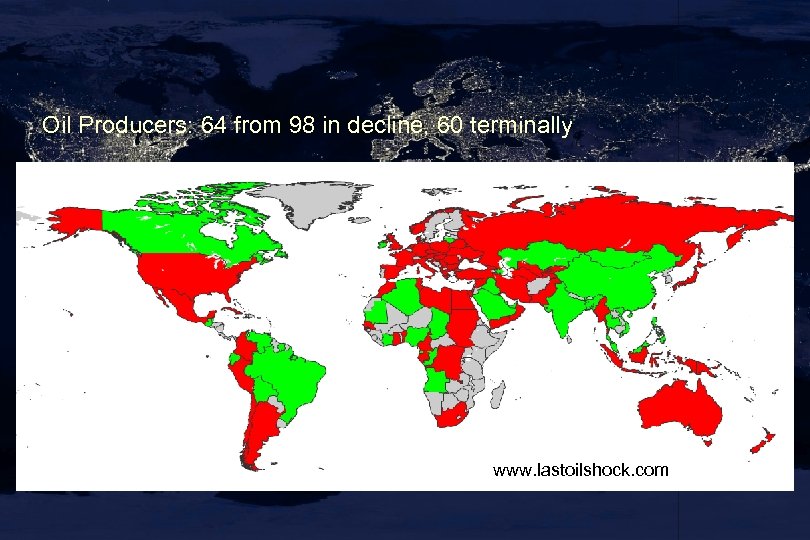 Oil Producers: 64 from 98 in decline, 60 terminally

www.lastoilshock.com